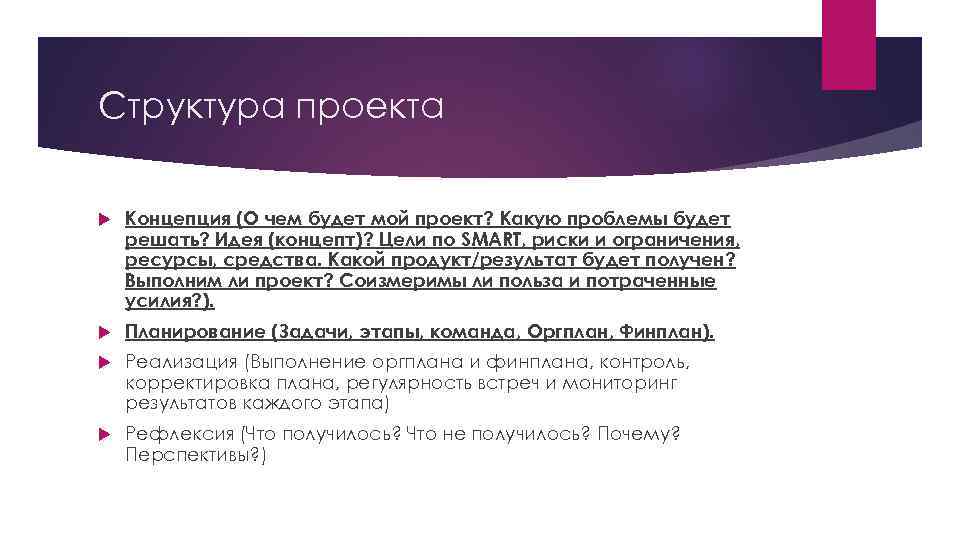 Структура проекта

Концепция (О чем будет мой проект? Какую проблемы будет решать? Идея (концепт)? Цели по SMART, риски и ограничения, ресурсы, средства. Какой продукт/результат будет получен? Выполним ли проект? Соизмеримы ли польза и потраченные усилия?).

Планирование (Задачи, этапы, команда, Оргплан, Финплан).

Реализация (Выполнение оргплана и финплана, контроль, корректировка плана, регулярность встреч и мониторинг результатов каждого этапа)

Рефлексия (Что получилось? Что не получилось? Почему? Перспективы?)